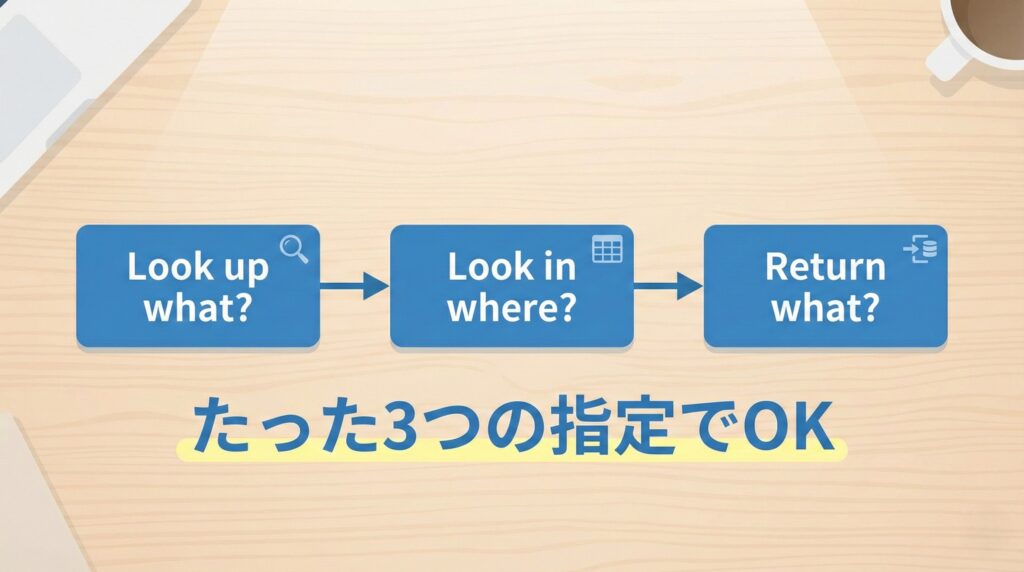 Look up what?

Look in where?

Return what?

たった3つの指定でOK